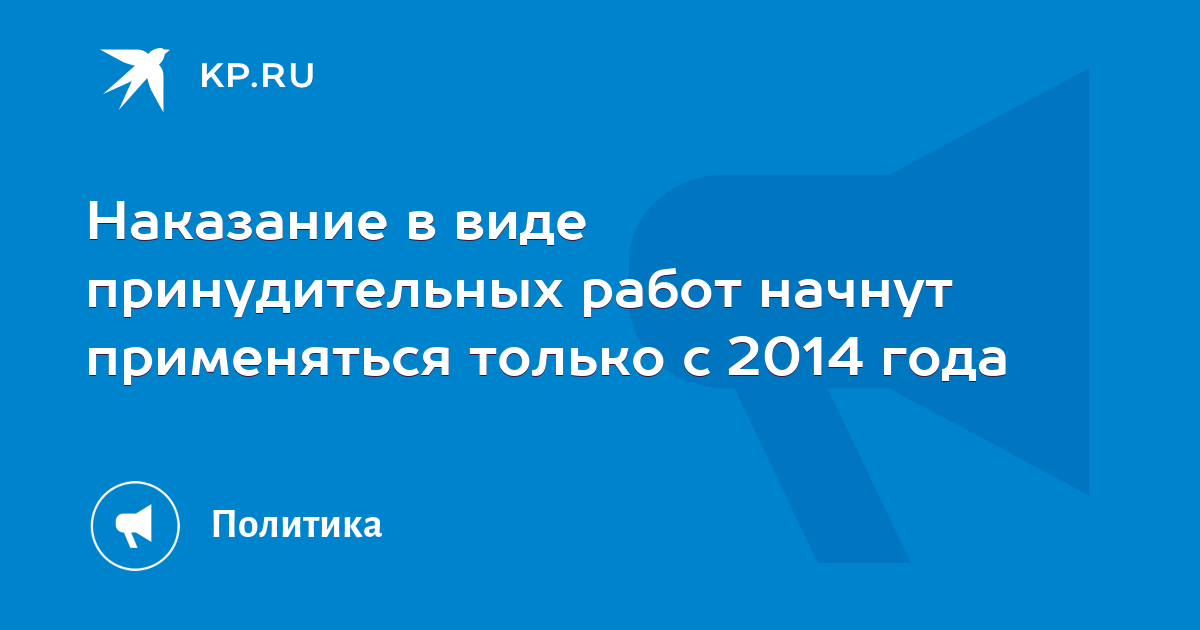 KP.RU

Наказание в виде принудительных работ начнут применяться только с 2014 года

Политика